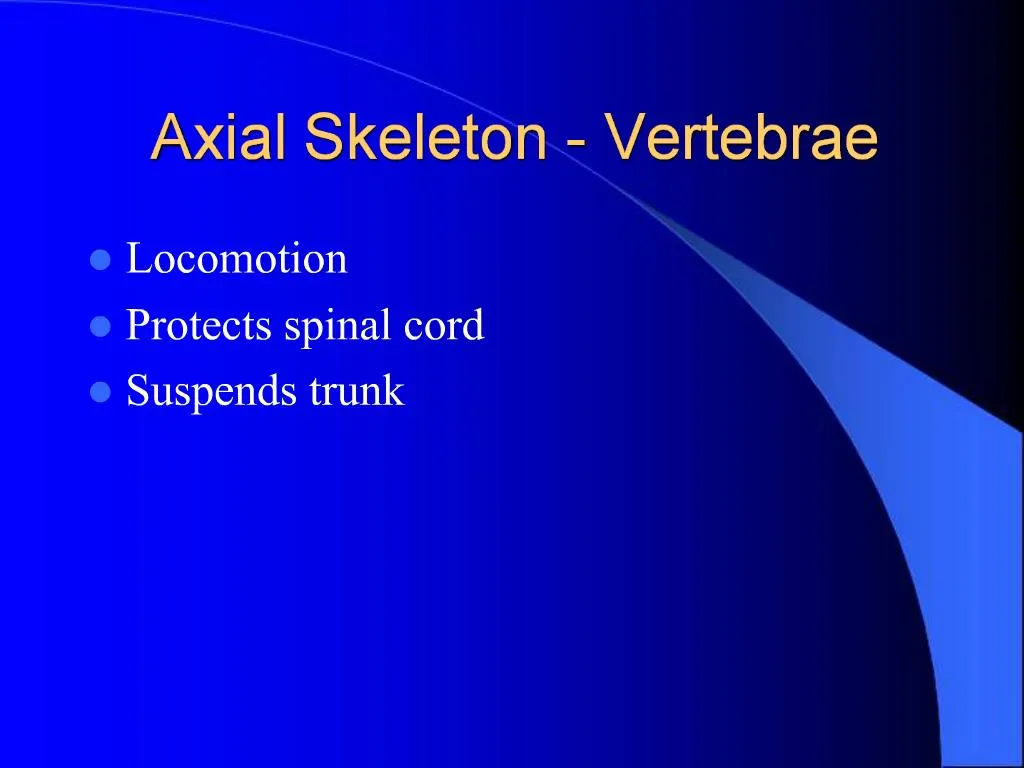 Axial Skeleton - Vertebrae

- Locomotion
- Protects spinal cord
- Suspends trunk